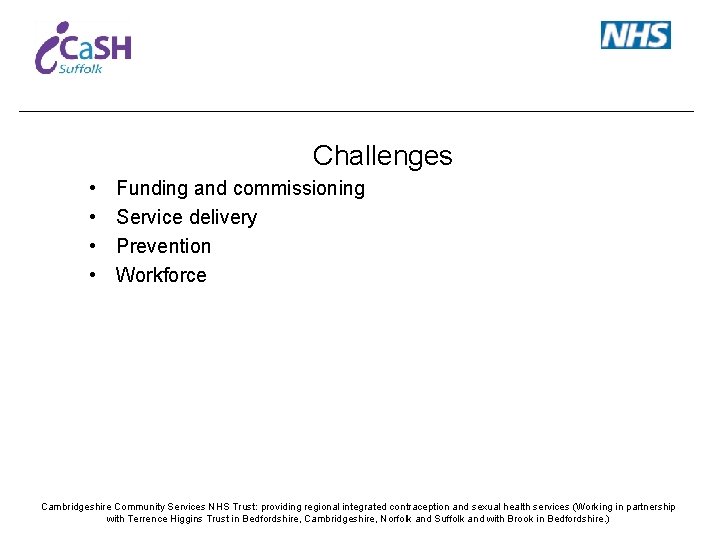 iCaSH
Suffolk

NHS

Challenges

• Funding and commissioning
• Service delivery
• Prevention
• Workforce

Cambridgeshire Community Services NHS Trust: providing regional integrated contraception and sexual health services (Working in partnership with Terrence Higgins Trust in Bedfordshire, Cambridgeshire, Norfolk and Suffolk and with Brook in Bedfordshire.)